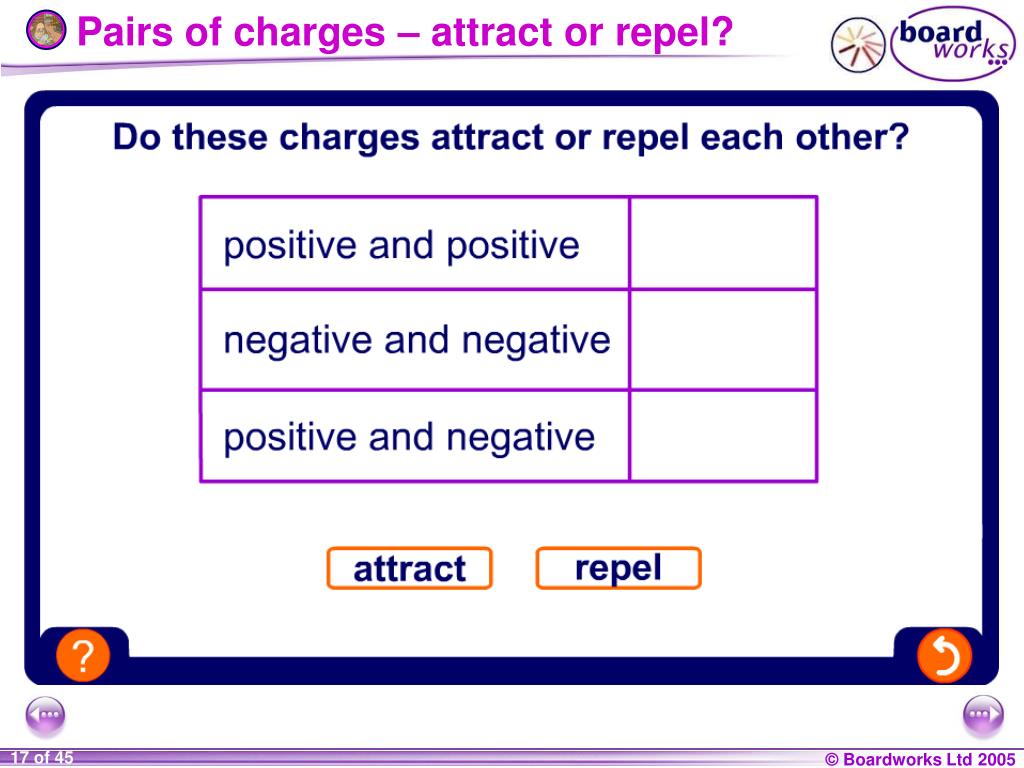 Pairs of charges – attract or repel?

board works

Do these charges attract or repel each other?

| positive and positive | |
|---|---|
| negative and negative | |
| positive and negative | |

attract

repel

?

17 of 45

© Boardworks Ltd 2005